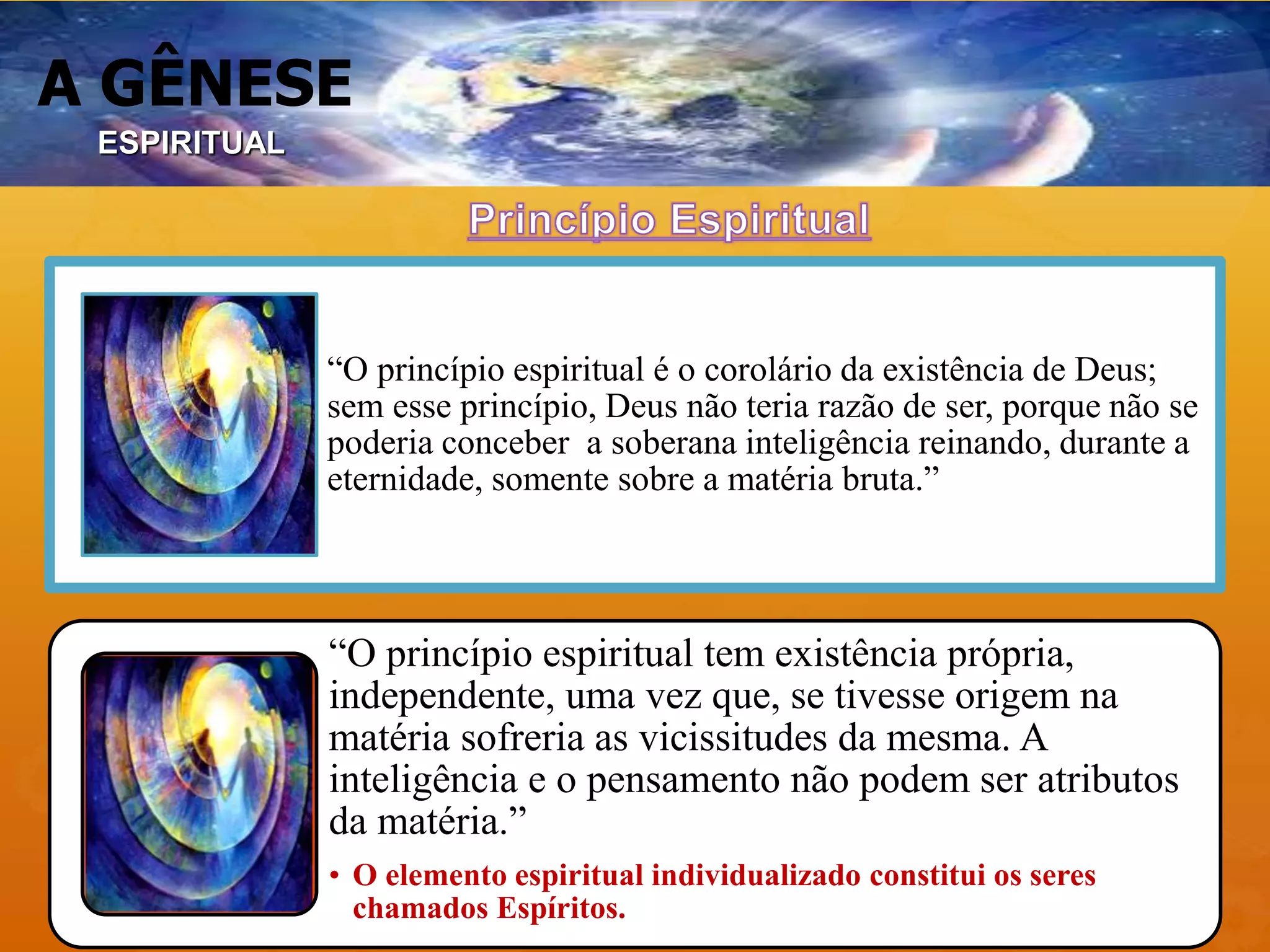 A GÊNESE
ESPIRITUAL

Princípio Espiritual

“O princípio espiritual é o corolário da existência de Deus; sem esse princípio, Deus não teria razão de ser, porque não se poderia conceber a soberana inteligência reinando, durante a eternidade, somente sobre a matéria bruta.”

“O princípio espiritual tem existência própria, independente, uma vez que, se tivesse origem na matéria sofreria as vicissitudes da mesma. A inteligência e o pensamento não podem ser atributos da matéria.”

• O elemento espiritual individualizado constitui os seres chamados Espíritos.